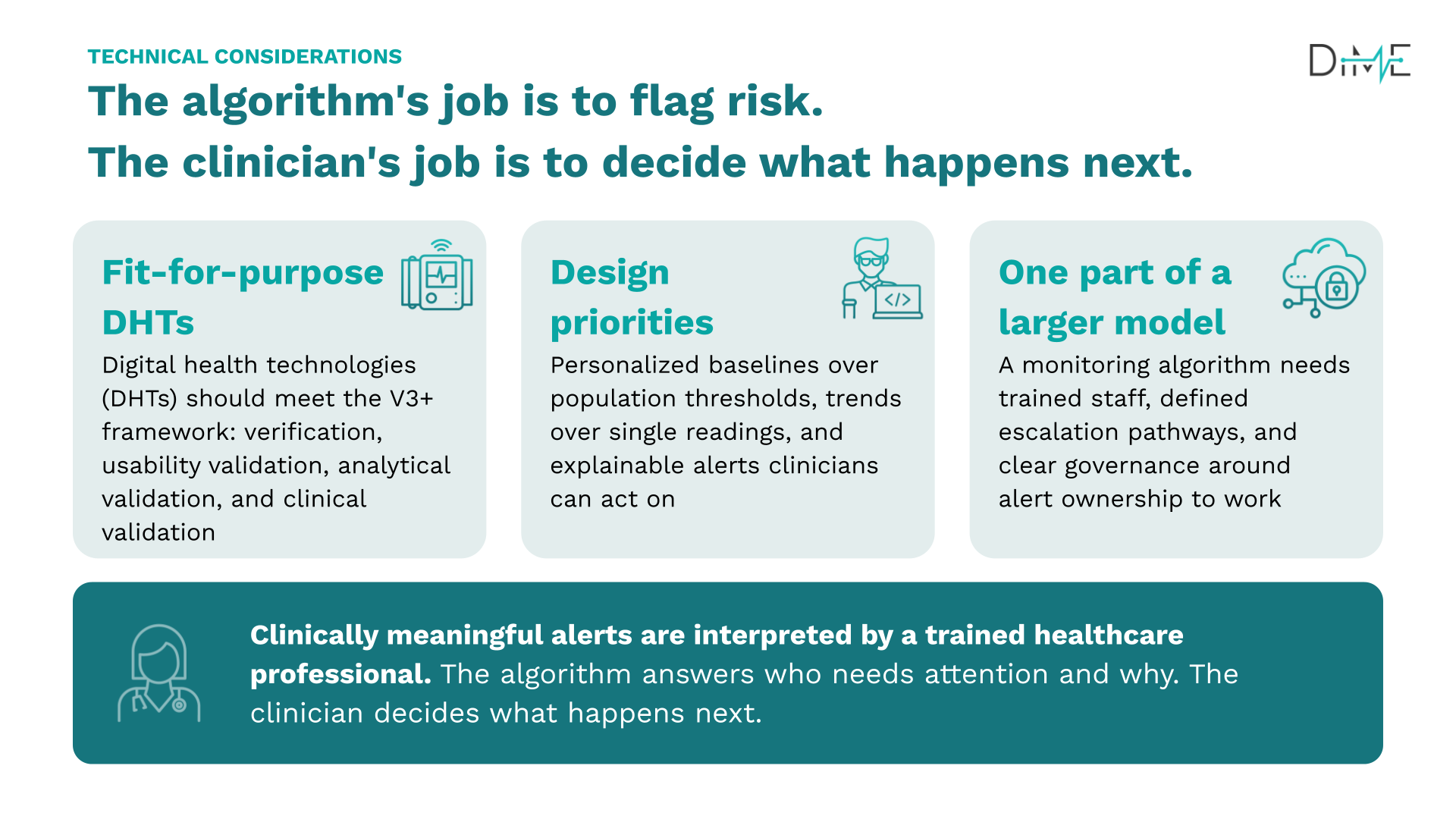 TECHNICAL CONSIDERATIONS

DiME

The algorithm's job is to flag risk.
The clinician's job is to decide what happens next.

Fit-for-purpose DHTs

Digital health technologies (DHTs) should meet the V3+ framework: verification, usability validation, analytical validation, and clinical validation

Design priorities

Personalized baselines over population thresholds, trends over single readings, and explainable alerts clinicians can act on

One part of a larger model

A monitoring algorithm needs trained staff, defined escalation pathways, and clear governance around alert ownership to work

Clinically meaningful alerts are interpreted by a trained healthcare professional. The algorithm answers who needs attention and why. The clinician decides what happens next.